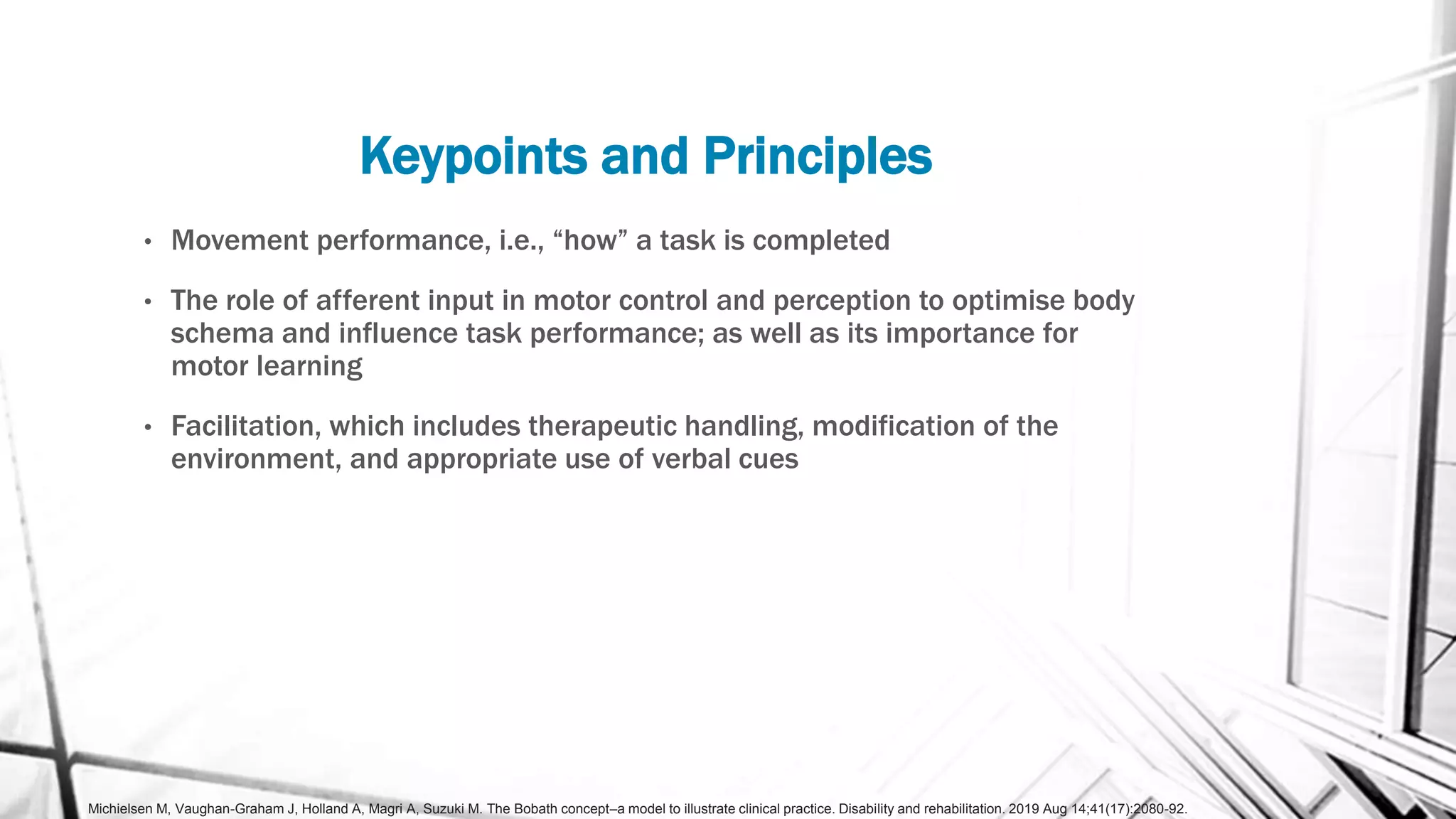 Keypoints and Principles

• Movement performance, i.e., “how” a task is completed

• The role of afferent input in motor control and perception to optimise body schema and influence task performance; as well as its importance for motor learning

• Facilitation, which includes therapeutic handling, modification of the environment, and appropriate use of verbal cues

Michielsen M, Vaughan-Graham J, Holland A, Magri A, Suzuki M. The Bobath concept–a model to illustrate clinical practice. Disability and rehabilitation. 2019 Aug 14;41(17):2080-92.